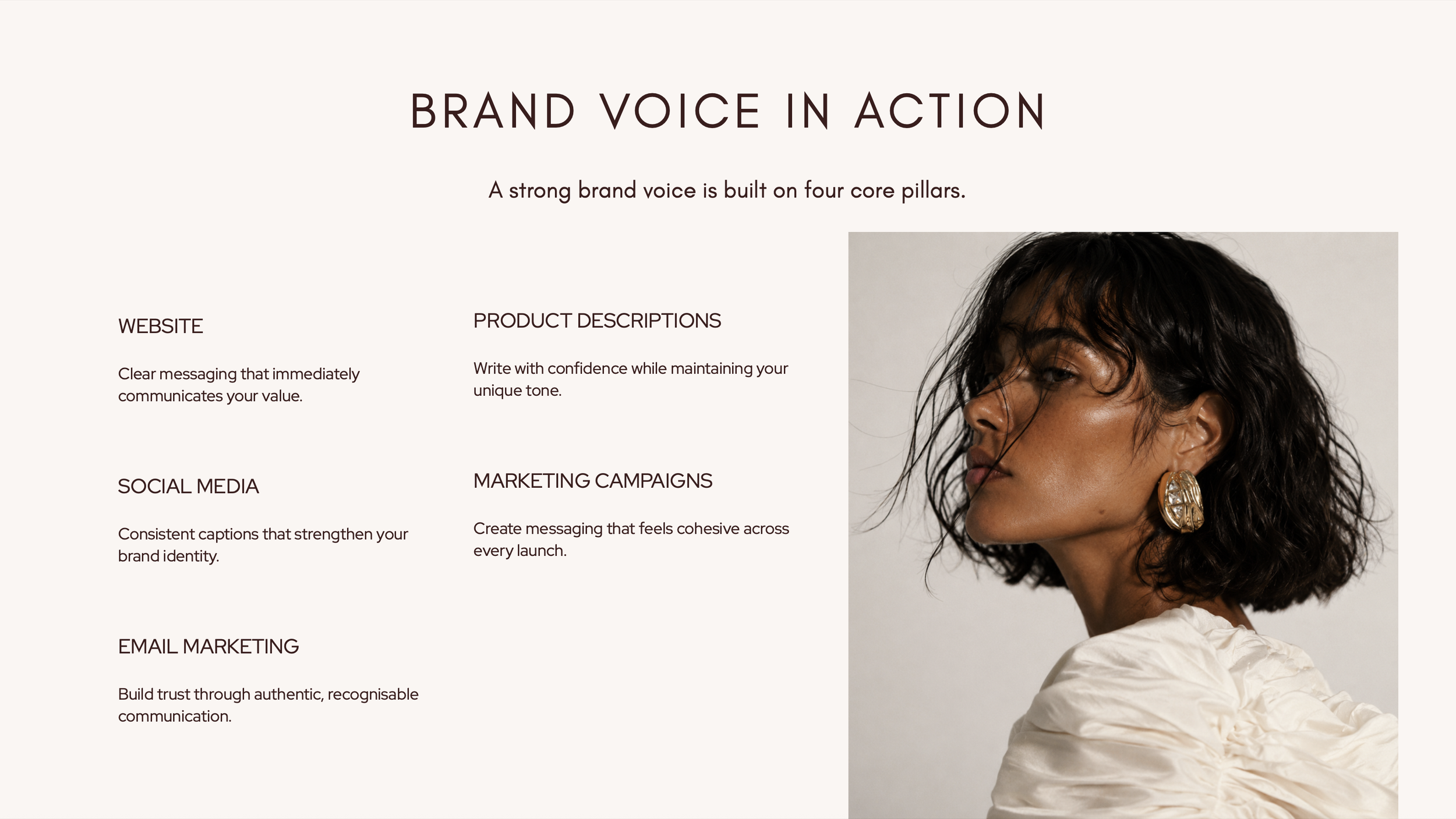 BRAND VOICE IN ACTION

A strong brand voice is built on four core pillars.

WEBSITE

Clear messaging that immediately communicates your value.

SOCIAL MEDIA

Consistent captions that strengthen your brand identity.

EMAIL MARKETING

Build trust through authentic, recognisable communication.

PRODUCT DESCRIPTIONS

Write with confidence while maintaining your unique tone.

MARKETING CAMPAIGNS

Create messaging that feels cohesive across every launch.